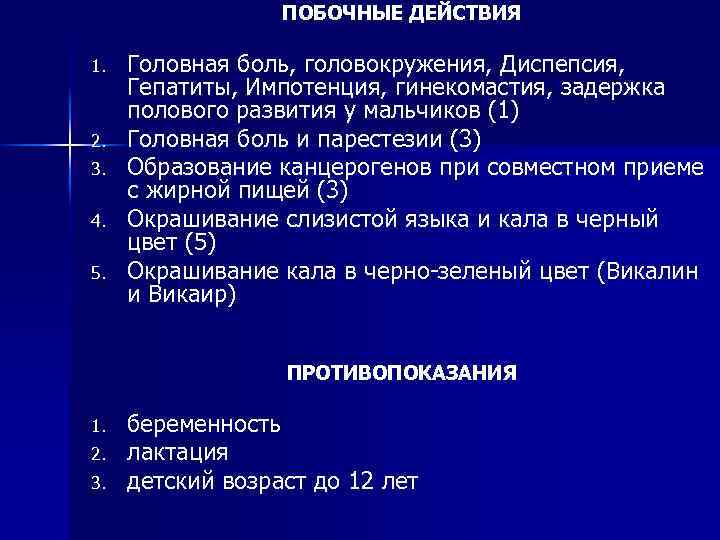 ПОБОЧНЫЕ ДЕЙСТВИЯ

1. Головная боль, головокружения, Диспепсия, Гепатиты, Импотенция, гинекомастия, задержка полового развития у мальчиков (1)
2. Головная боль и парестезии (3)
3. Образование канцерогенов при совместном приеме с жирной пищей (3)
4. Окрашивание слизистой языка и кала в черный цвет (5)
5. Окрашивание кала в черно-зеленый цвет (Викалин и Викаир)

ПРОТИВОПОКАЗАНИЯ

1. беременность
2. лактация
3. детский возраст до 12 лет